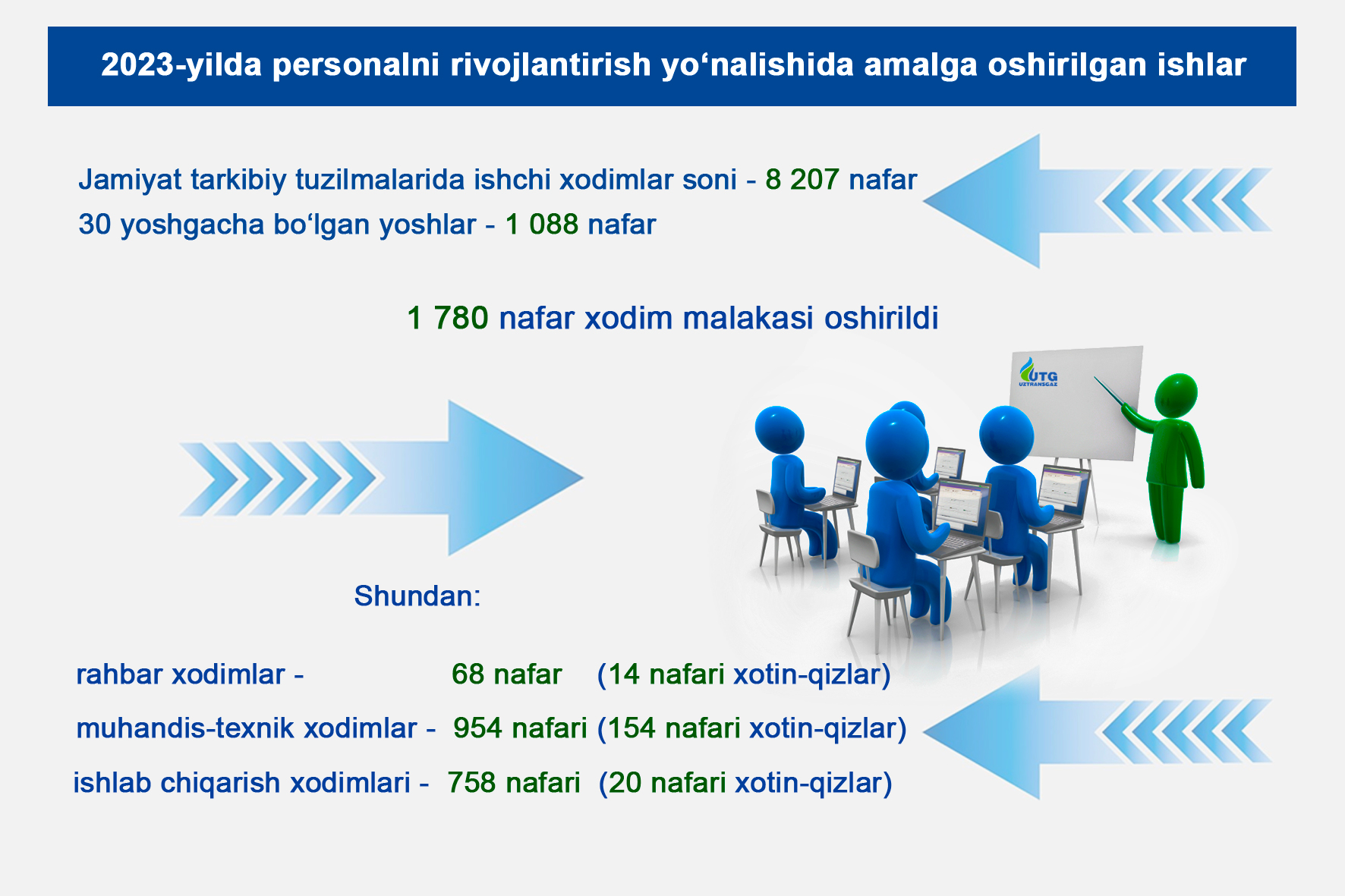 2023-yilda personalni rivojlantirish yo‘nalishida amalga oshirilgan ishlar

Jamiyat tarkibiy tuzilmalarida ishchi xodimlar soni - 8 207 nafar
30 yoshgacha bo‘lgan yoshlar - 1 088 nafar

1 780 nafar xodim malakasi oshirildi

UTG
UZTRANSGAZ

Shundan:

rahbar xodimlar - 68 nafar (14 nafari xotin-qizlar)
muhandis-texnik xodimlar - 954 nafari (154 nafari xotin-qizlar)
ishlab chiqarish xodimlari - 758 nafari (20 nafari xotin-qizlar)